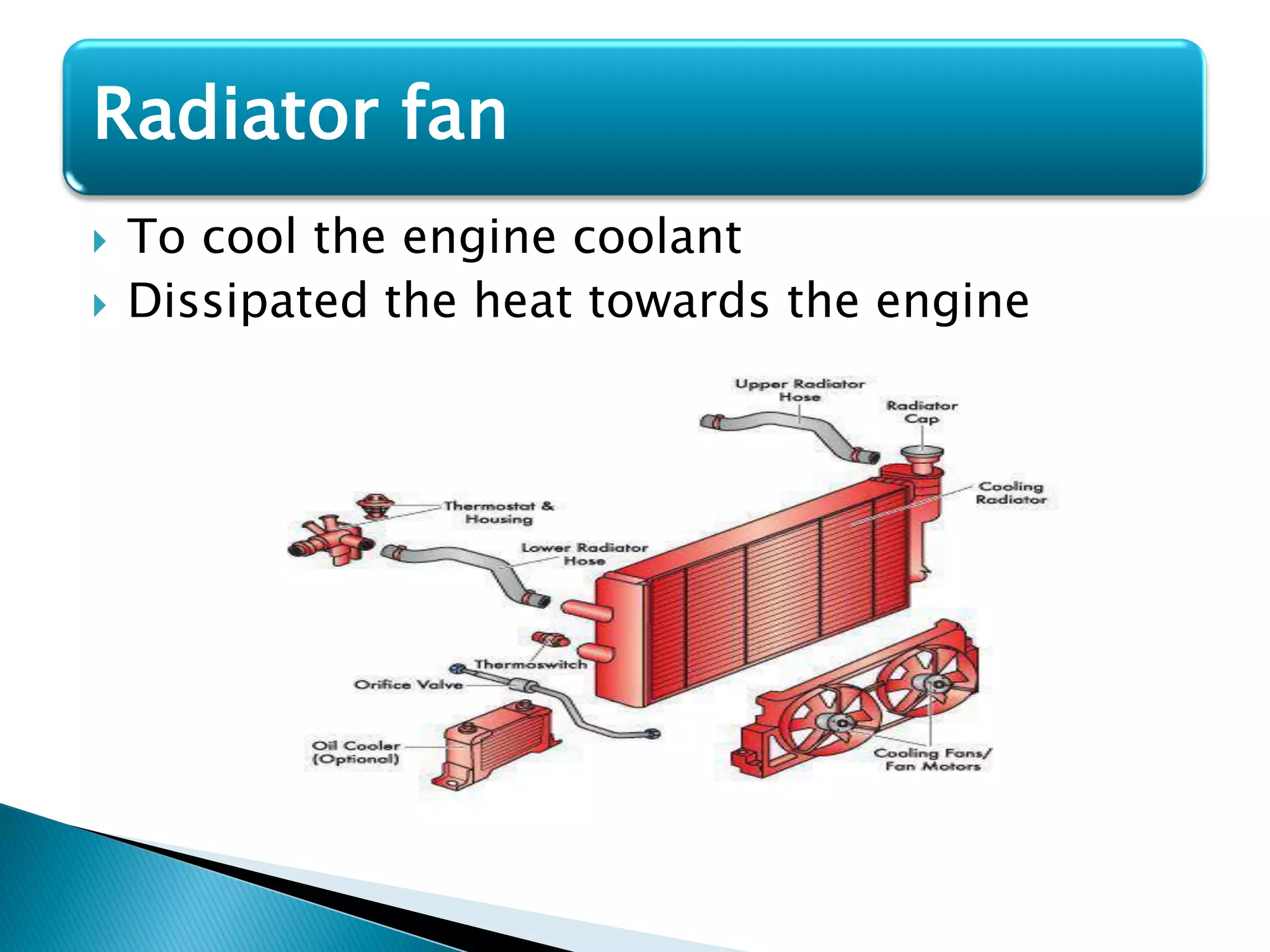 Radiator fan

To cool the engine coolant
Dissipated the heat towards the engine

Upper Radiator Hose
Radiator Cap
Cooling Radiator
Thermostat & Housing
Lower Radiator Hose
Thermoswitch
Orifice Valve
Oil Cooler (Optional)
Cooling Fans/ Fan Motors